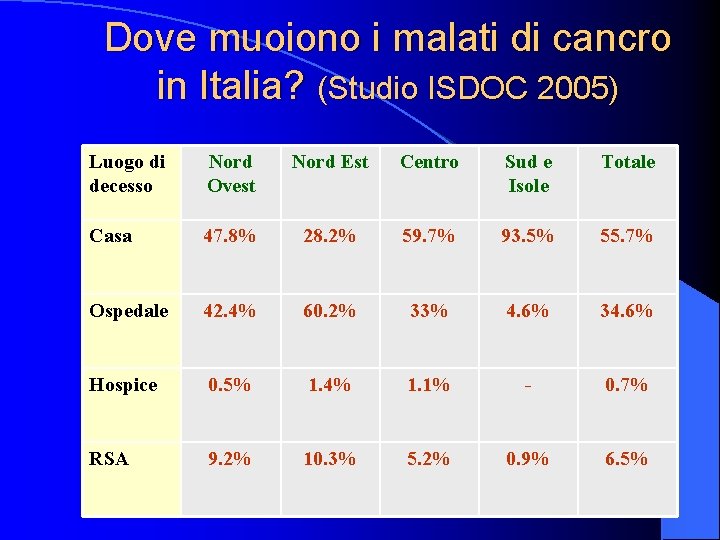 Dove muoiono i malati di cancro in Italia? (Studio ISDOC 2005)

| Luogo di decesso | Nord Ovest | Nord Est | Centro | Sud e Isole | Totale |
|---|---|---|---|---|---|
| Casa | 47.8% | 28.2% | 59.7% | 93.5% | 55.7% |
| Ospedale | 42.4% | 60.2% | 33% | 4.6% | 34.6% |
| Hospice | 0.5% | 1.4% | 1.1% | - | 0.7% |
| RSA | 9.2% | 10.3% | 5.2% | 0.9% | 6.5% |